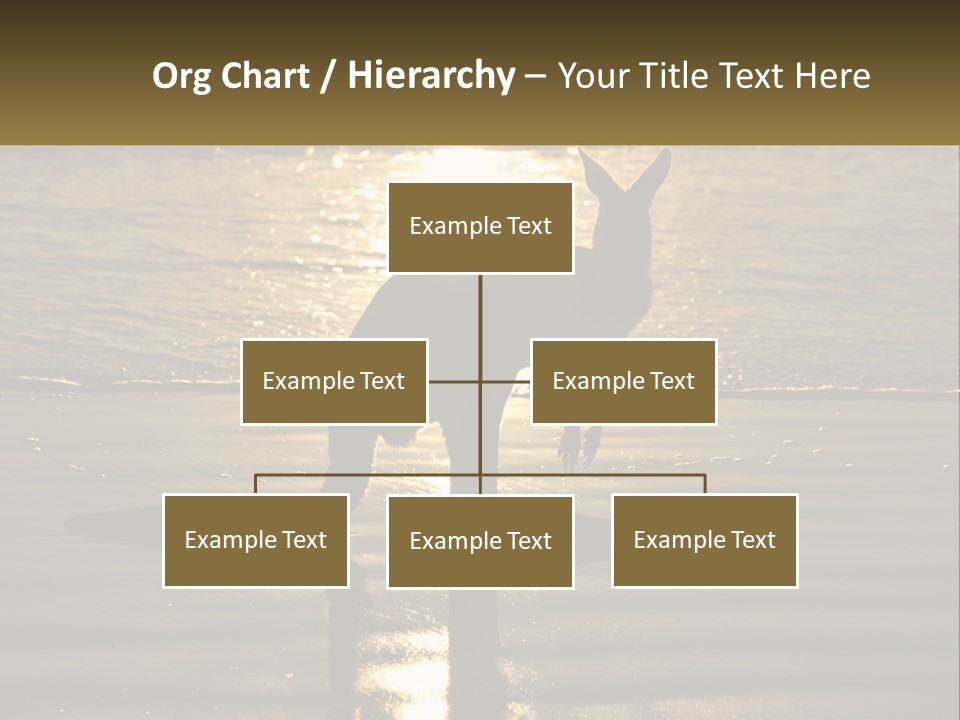 Org Chart / Hierarchy – Your Title Text Here

Example Text

Example Text

Example Text

Example Text

Example Text

Example Text